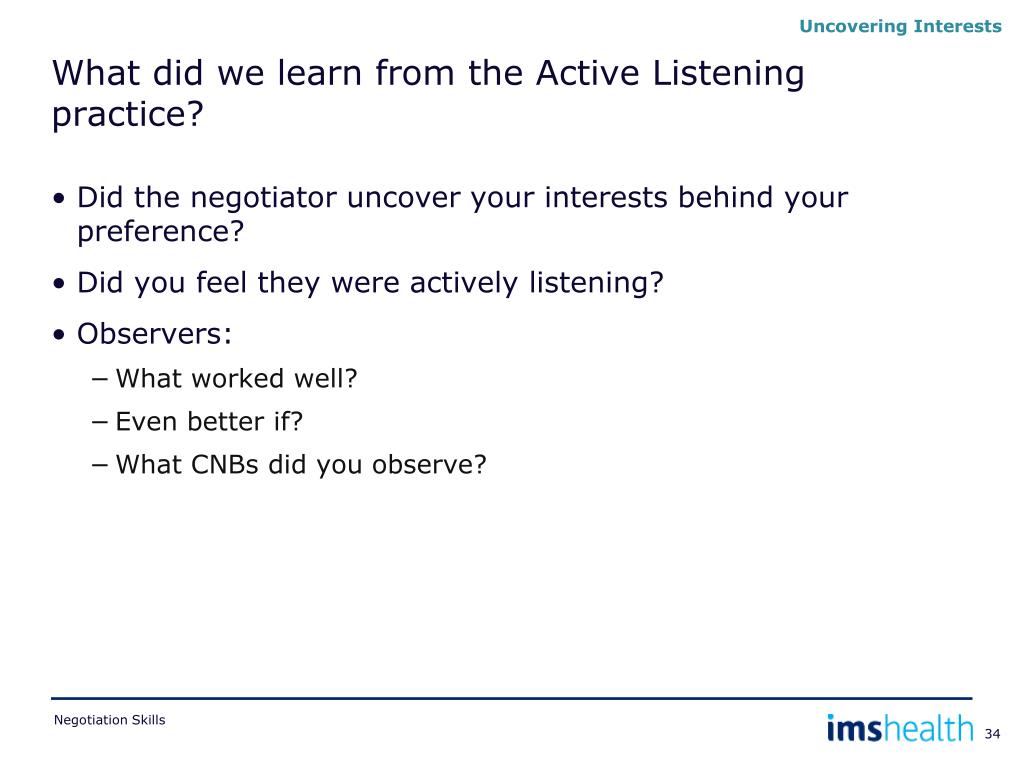 Uncovering Interests

What did we learn from the Active Listening practice?

• Did the negotiator uncover your interests behind your preference?
• Did you feel they were actively listening?
• Observers:
  – What worked well?
  – Even better if?
  – What CNBs did you observe?

Negotiation Skills

imshealth 34